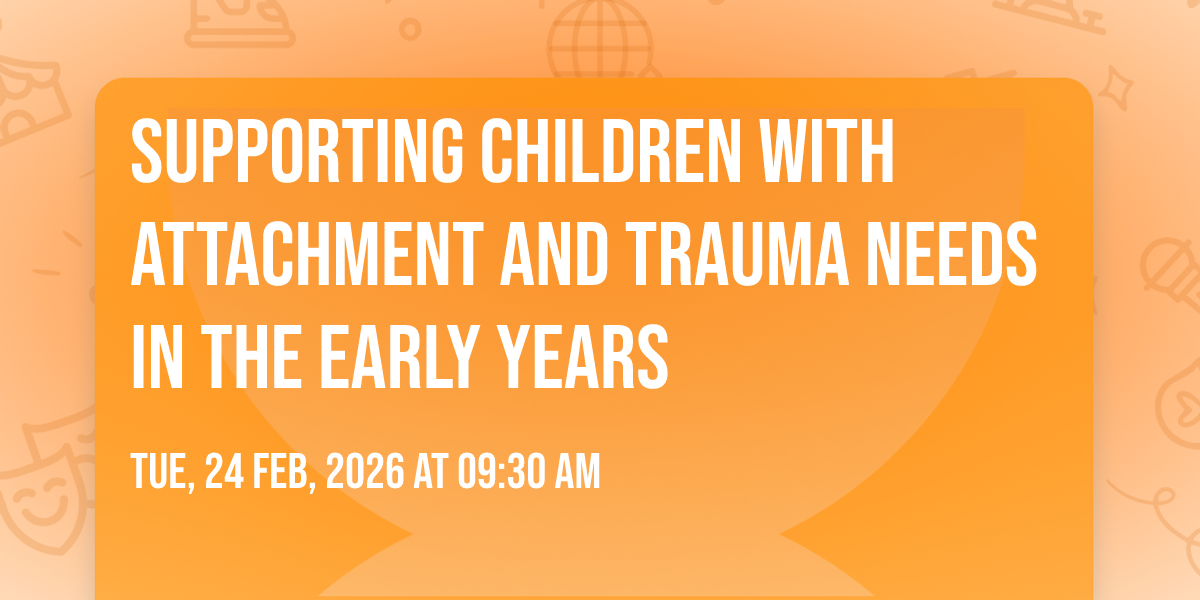 SUPPORTING CHILDREN WITH ATTACHMENT AND TRAUMA NEEDS IN THE EARLY YEARS

TUE, 24 FEB, 2026 AT 09:30 AM